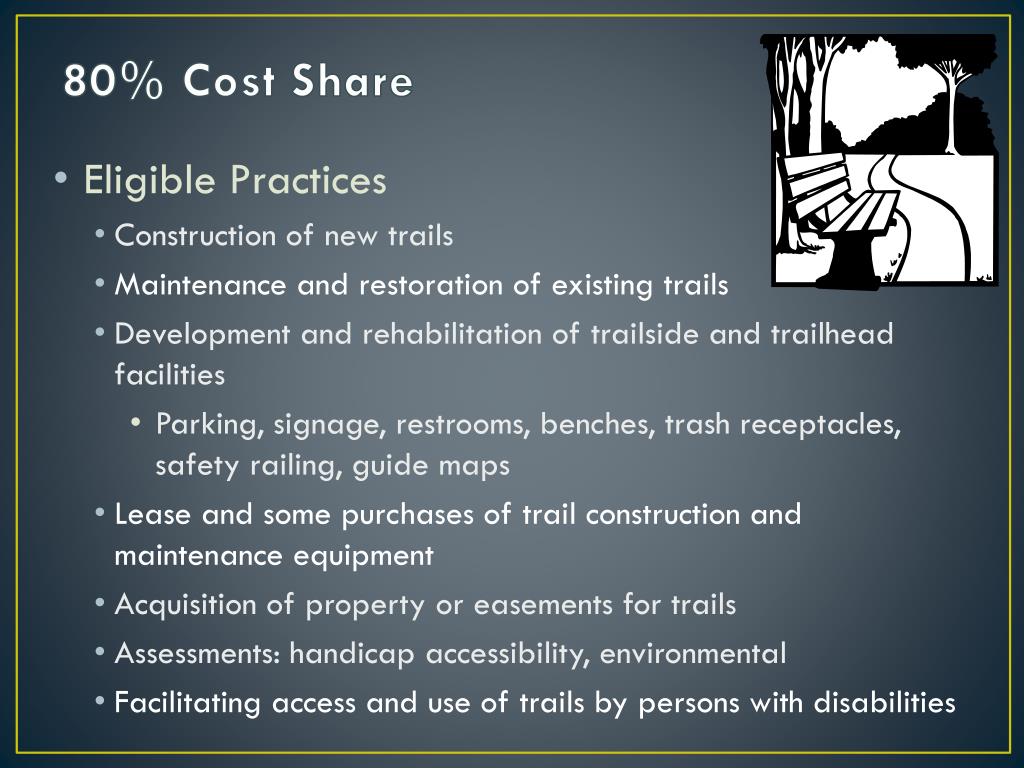 80% Cost Share

• Eligible Practices
• Construction of new trails
• Maintenance and restoration of existing trails
• Development and rehabilitation of trailside and trailhead facilities
• Parking, signage, restrooms, benches, trash receptacles, safety railing, guide maps
• Lease and some purchases of trail construction and maintenance equipment
• Acquisition of property or easements for trails
• Assessments: handicap accessibility, environmental
• Facilitating access and use of trails by persons with disabilities